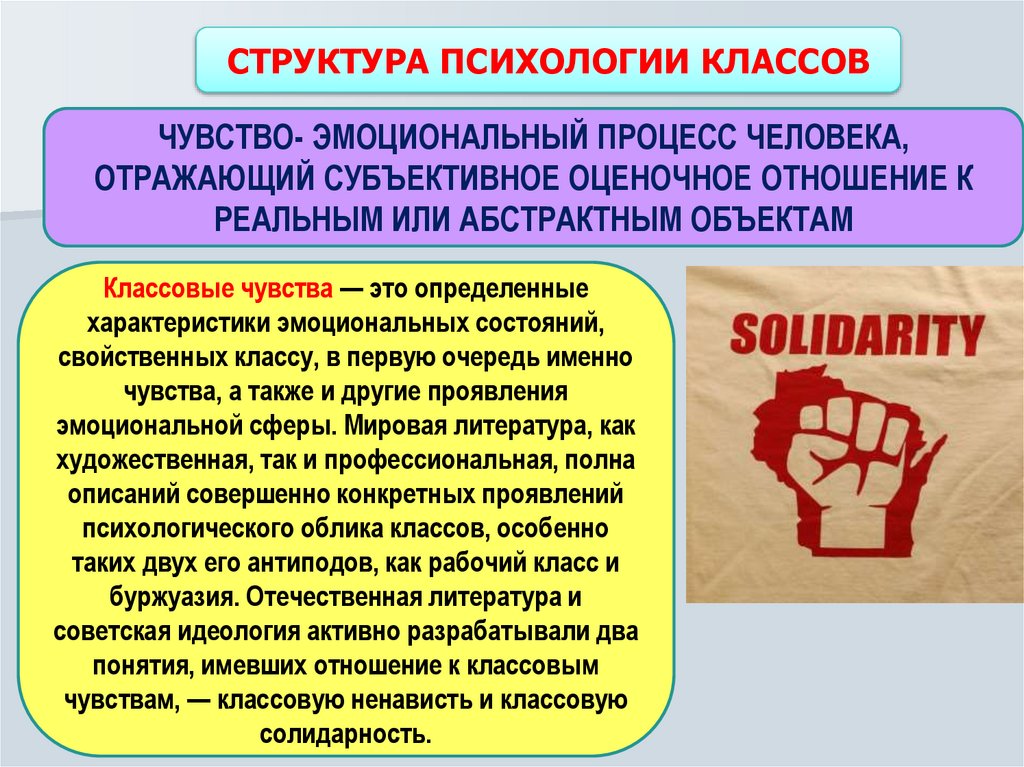 СТРУКТУРА ПСИХОЛОГИИ КЛАССОВ

ЧУВСТВО- ЭМОЦИОНАЛЬНЫЙ ПРОЦЕСС ЧЕЛОВЕКА, ОТРАЖАЮЩИЙ СУБЪЕКТИВНОЕ ОЦЕНОЧНОЕ ОТНОШЕНИЕ К РЕАЛЬНЫМ ИЛИ АБСТРАКТНЫМ ОБЪЕКТАМ

Классовые чувства — это определенные характеристики эмоциональных состояний, свойственных классу, в первую очередь именно чувства, а также и другие проявления эмоциональной сферы. Мировая литература, как художественная, так и профессиональная, полна описаний совершенно конкретных проявлений психологического облика классов, особенно таких двух его антиподов, как рабочий класс и буржуазия. Отечественная литература и советская идеология активно разрабатывали два понятия, имевших отношение к классовым чувствам, — классовую ненависть и классовую солидарность.

SOLIDARITY